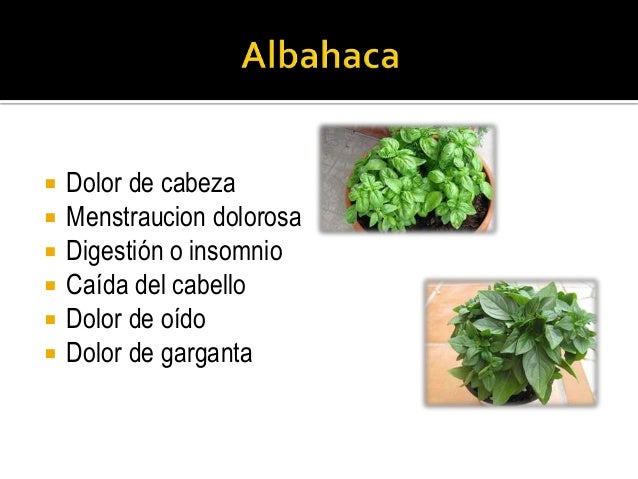 Albahaca

- Dolor de cabeza
- Menstraucion dolorosa
- Digestión o insomnio
- Caída del cabello
- Dolor de oído
- Dolor de garganta